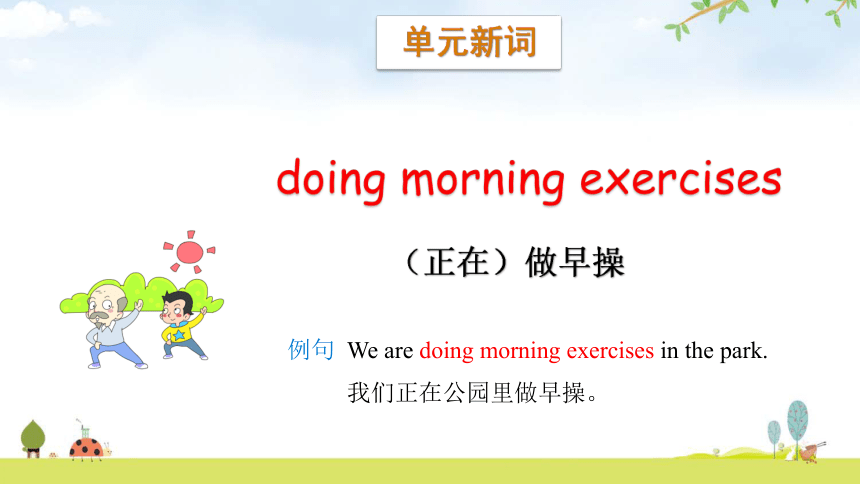 单元新词

doing morning exercises

（正在）做早操

例句 We are doing morning exercises in the park.
我们正在公园里做早操。